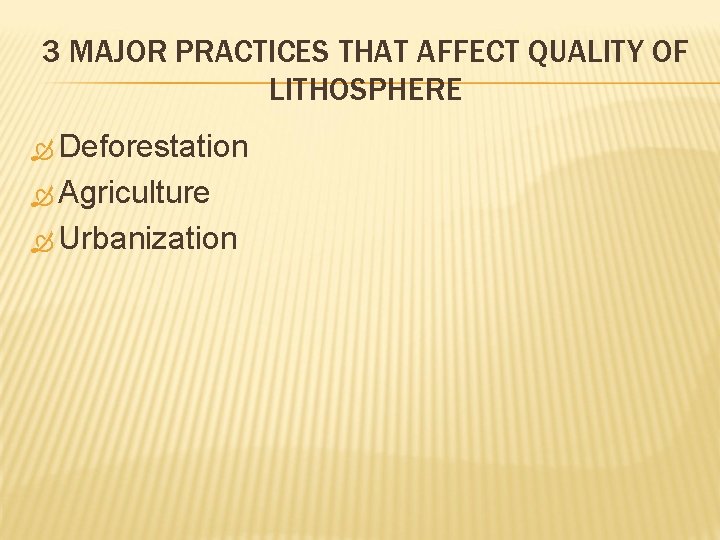 3 MAJOR PRACTICES THAT AFFECT QUALITY OF LITHOSPHERE

Deforestation
Agriculture
Urbanization